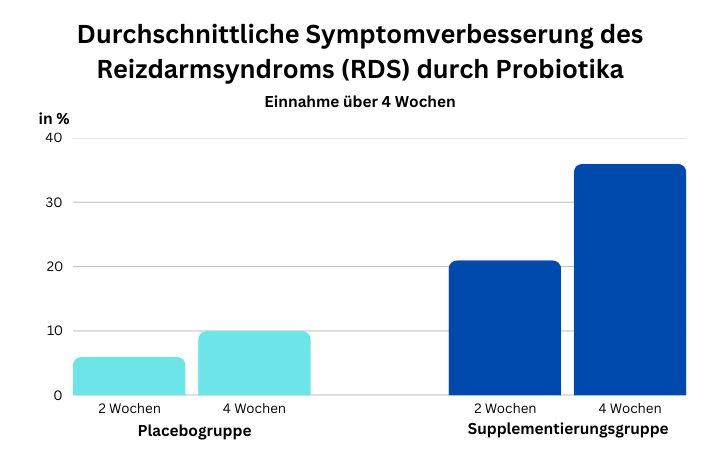 Durchschnittliche Symptomverbesserung des Reizdarmsyndroms (RDS) durch Probiotika

Einnahme über 4 Wochen

in %

40
30
20
10
0

2 Wochen
4 Wochen
Placebogruppe

2 Wochen
4 Wochen
Supplementierungsgruppe